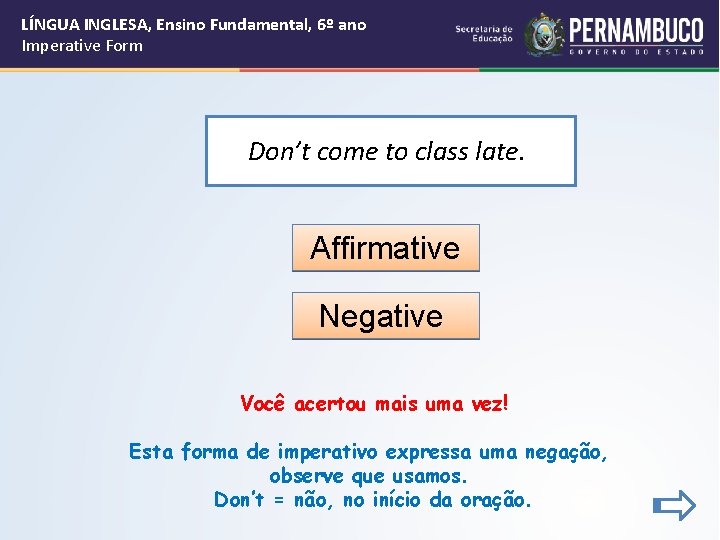 LÍNGUA INGLESA, Ensino Fundamental, 6º ano
Imperative Form

Secretaria de Educação

PERNAMBUCO
GOVERNO DO ESTADO

Don't come to class late.

Affirmative

Negative

Você acertou mais uma vez!

Esta forma de imperativo expressa uma negação, observe que usamos.
Don't = não, no início da oração.